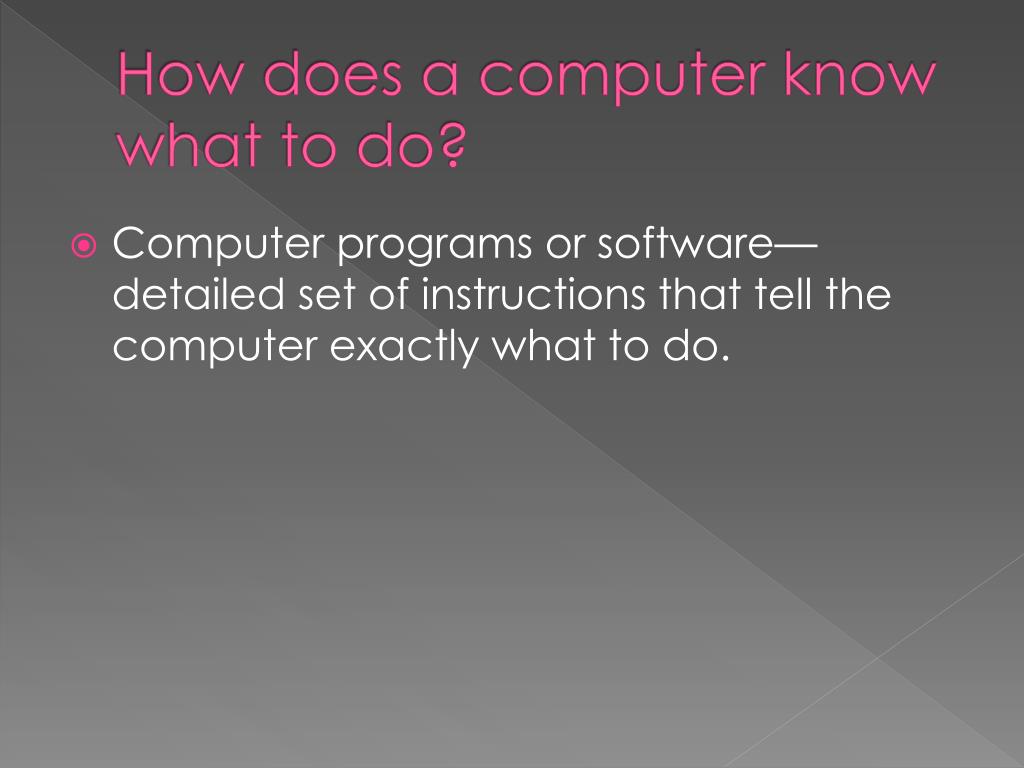 How does a computer know what to do?

Computer programs or software—detailed set of instructions that tell the computer exactly what to do.